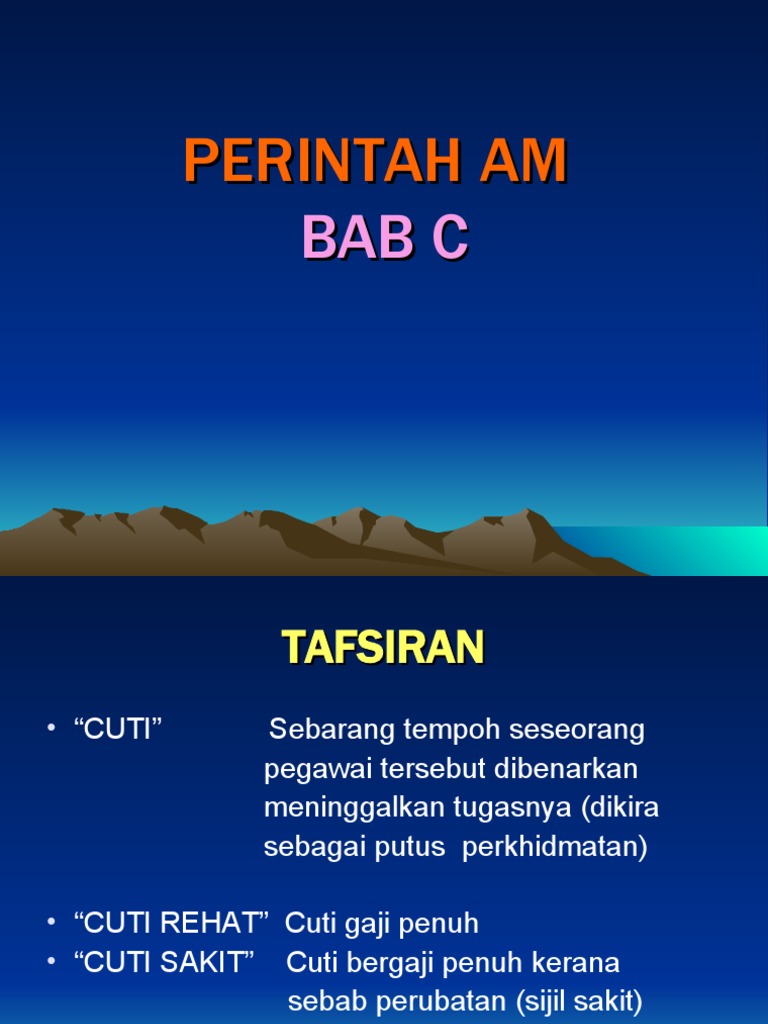 PERINTAH AM
BAB C

TAFSIRAN

• “CUTI” Sebarang tempoh seseorang pegawai tersebut dibenarkan meninggalkan tugasnya (dikira sebagai putus perkhidmatan)

• “CUTI REHAT” Cuti gaji penuh
• “CUTI SAKIT” Cuti bergaji penuh kerana sebab perubatan (sijil sakit)